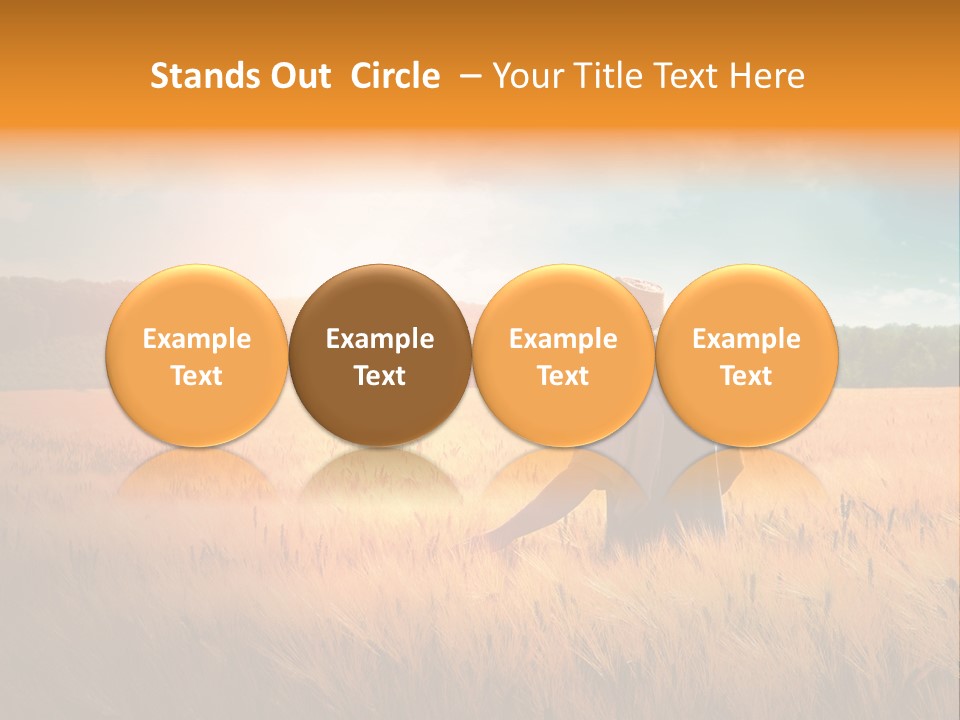 Stands Out Circle – Your Title Text Here

Example Text

Example Text

Example Text

Example Text